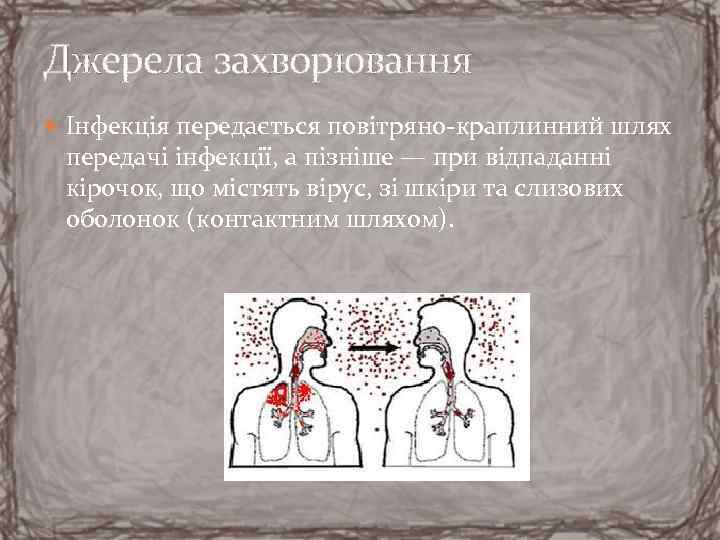 Джерела захворювання

Інфекція передається повітряно-краплинний шлях передачі інфекції, а пізніше — при відпаданні кірочок, що містять вірус, зі шкіри та слизових оболонок (контактним шляхом).